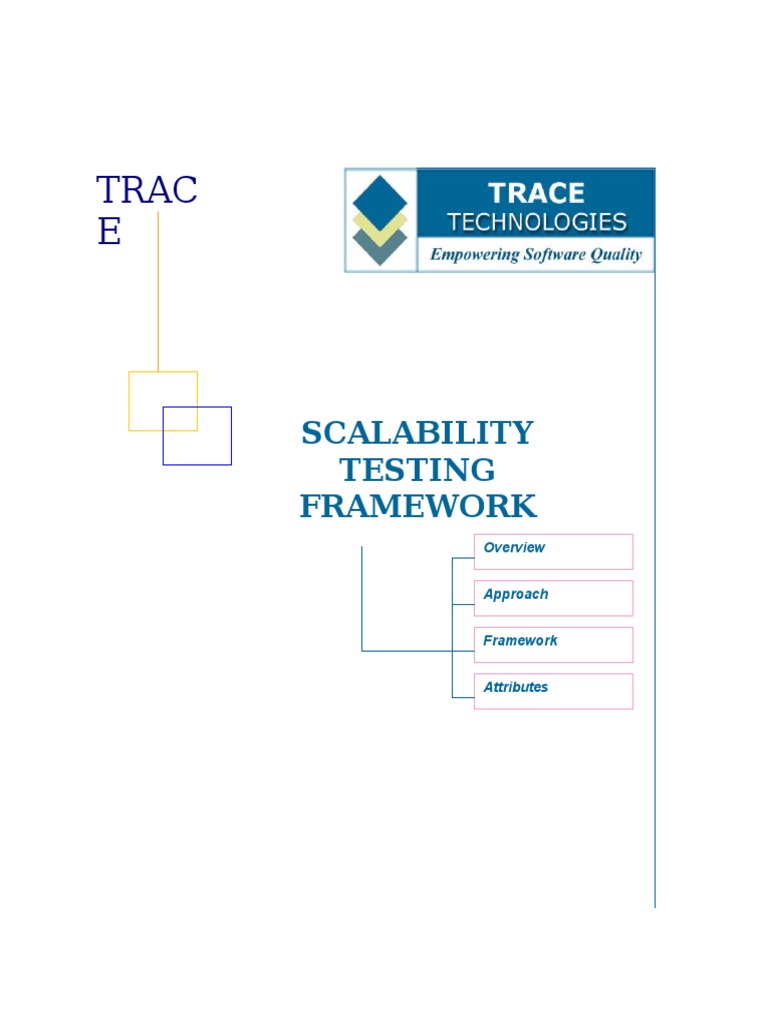 TRAC
E

TRACE
TECHNOLOGIES
Empowering Software Quality

SCALABILITY
TESTING
FRAMEWORK

Overview

Approach

Framework

Attributes